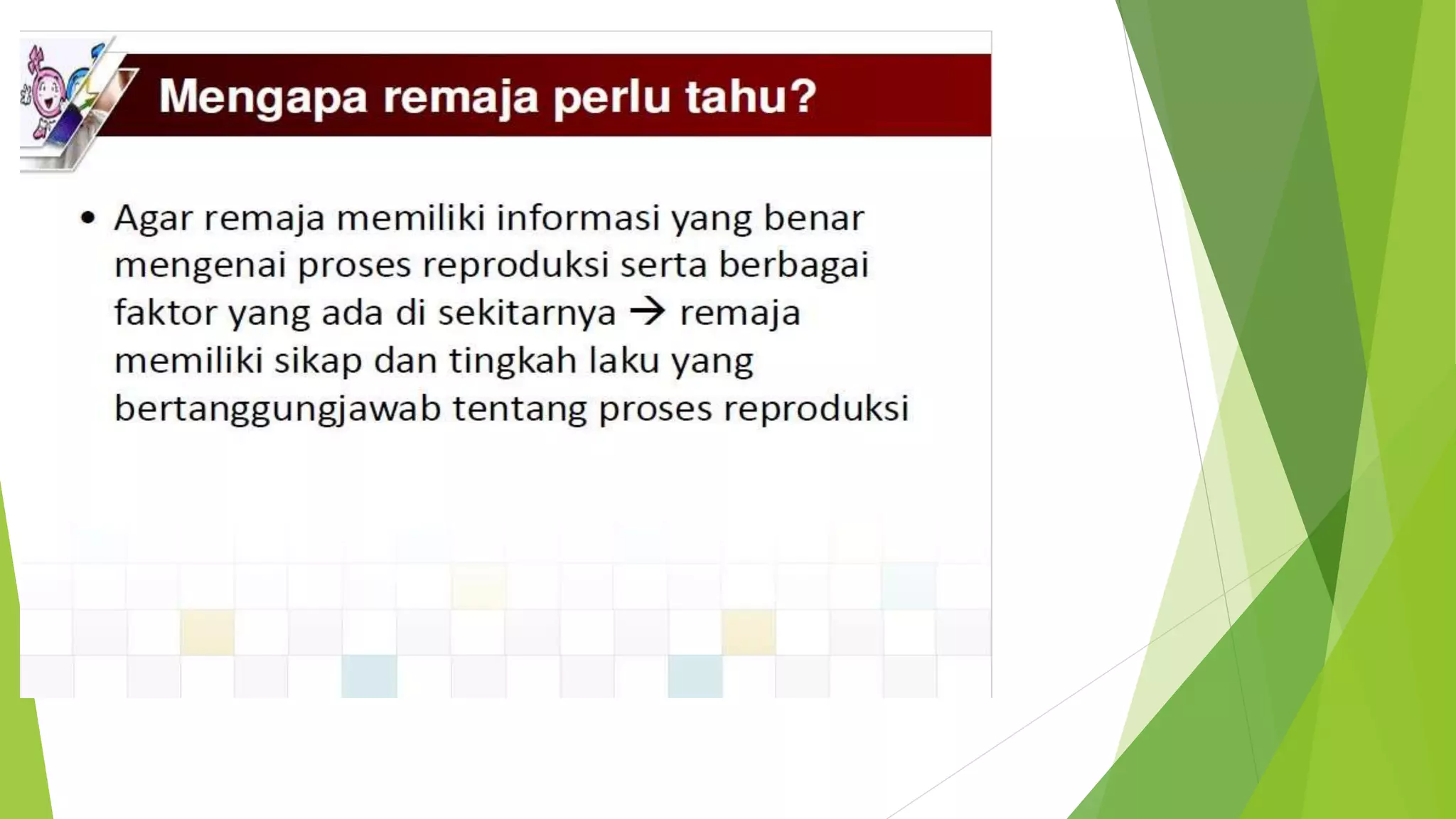 Mengapa remaja perlu tahu?

• Agar remaja memiliki informasi yang benar mengenai proses reproduksi serta berbagai faktor yang ada di sekitarnya → remaja memiliki sikap dan tingkah laku yang bertanggungjawab tentang proses reproduksi